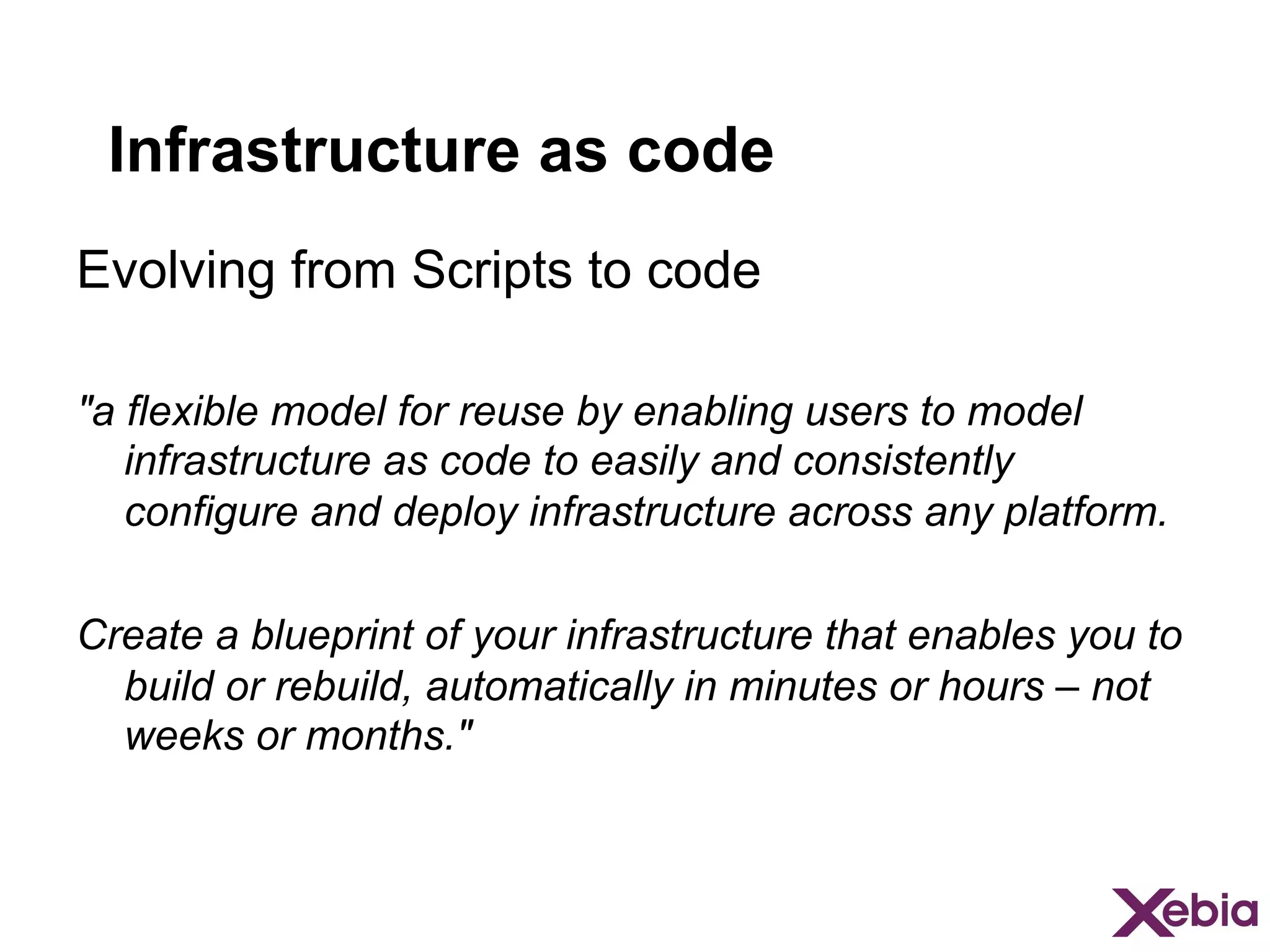 Infrastructure as code

Evolving from Scripts to code

"a flexible model for reuse by enabling users to model infrastructure as code to easily and consistently configure and deploy infrastructure across any platform.

Create a blueprint of your infrastructure that enables you to build or rebuild, automatically in minutes or hours – not weeks or months."

Xebia